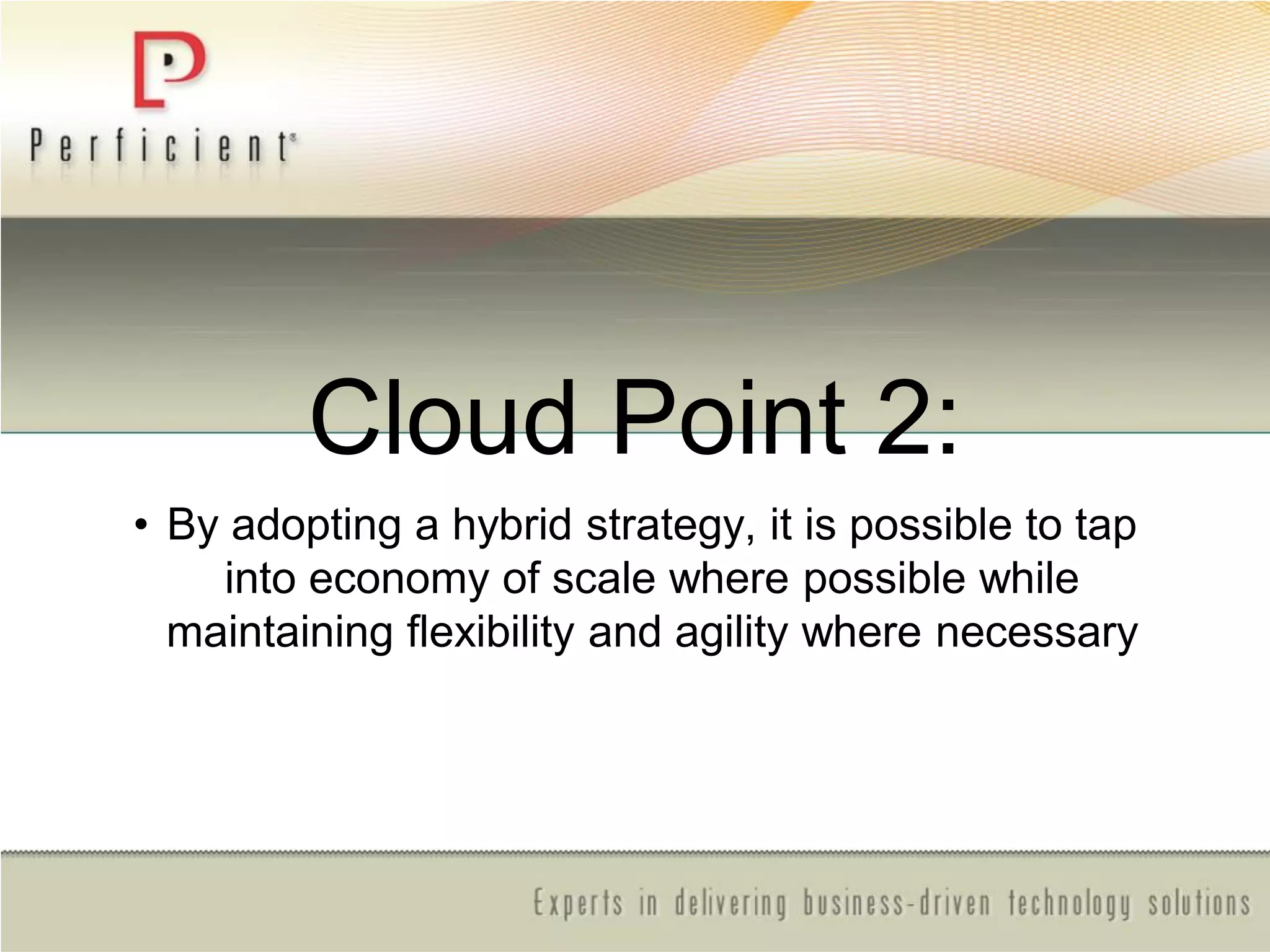 Perficient®

Cloud Point 2:

• By adopting a hybrid strategy, it is possible to tap into economy of scale where possible while maintaining flexibility and agility where necessary

Experts in delivering business-driven technology solutions